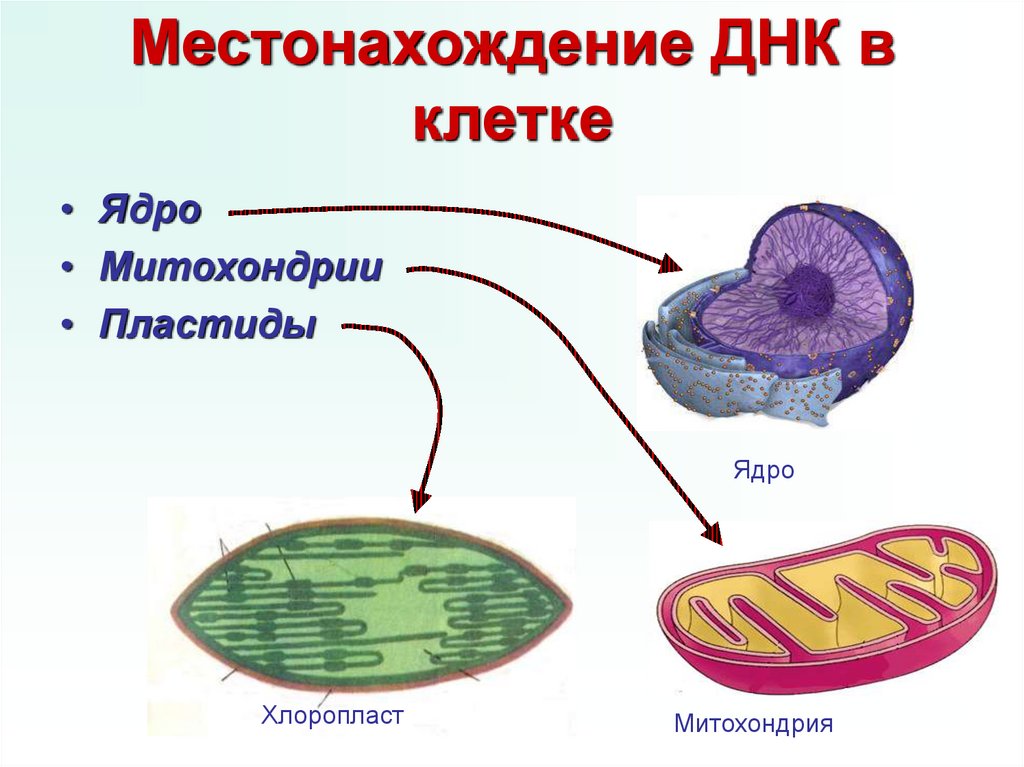 Местонахождение ДНК в клетке

• Ядро
• Митохондрии
• Пластиды

Ядро

Хлоропласт

Митохондрия